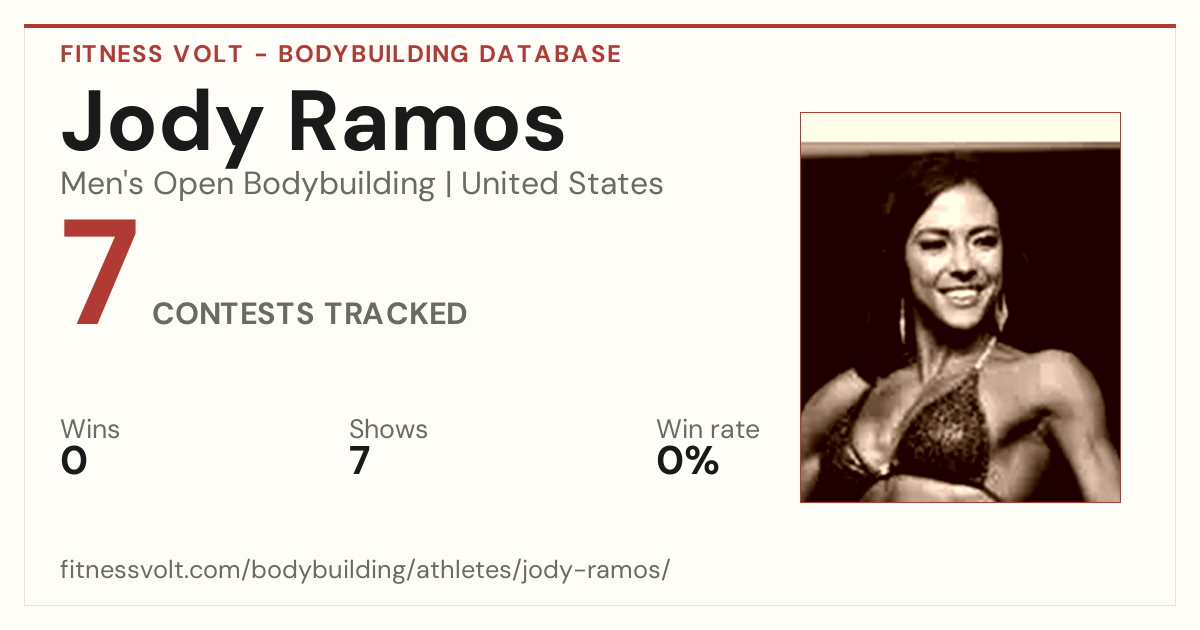 FITNESS VOLT - BODYBUILDING DATABASE

Jody Ramos

Men's Open Bodybuilding | United States

7

CONTESTS TRACKED

Wins
0

Shows
7

Win rate
0%

fitnessvolt.com/bodybuilding/athletes/jody-ramos/